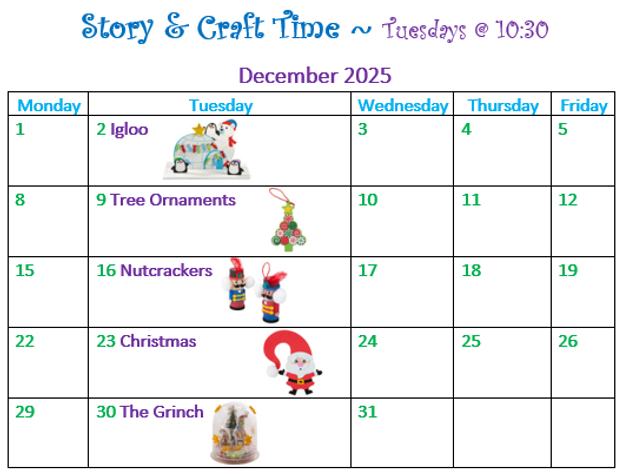 Story & Craft Time ~ Tuesdays @ 10:30

December 2025

| Monday | Tuesday | Wednesday | Thursday | Friday |
|---|---|---|---|---|
| 1 | 2 Igloo | 3 | 4 | 5 |
| 8 | 9 Tree Ornaments | 10 | 11 | 12 |
| 15 | 16 Nutcrackers | 17 | 18 | 19 |
| 22 | 23 Christmas | 24 | 25 | 26 |
| 29 | 30 The Grinch | 31 | | |